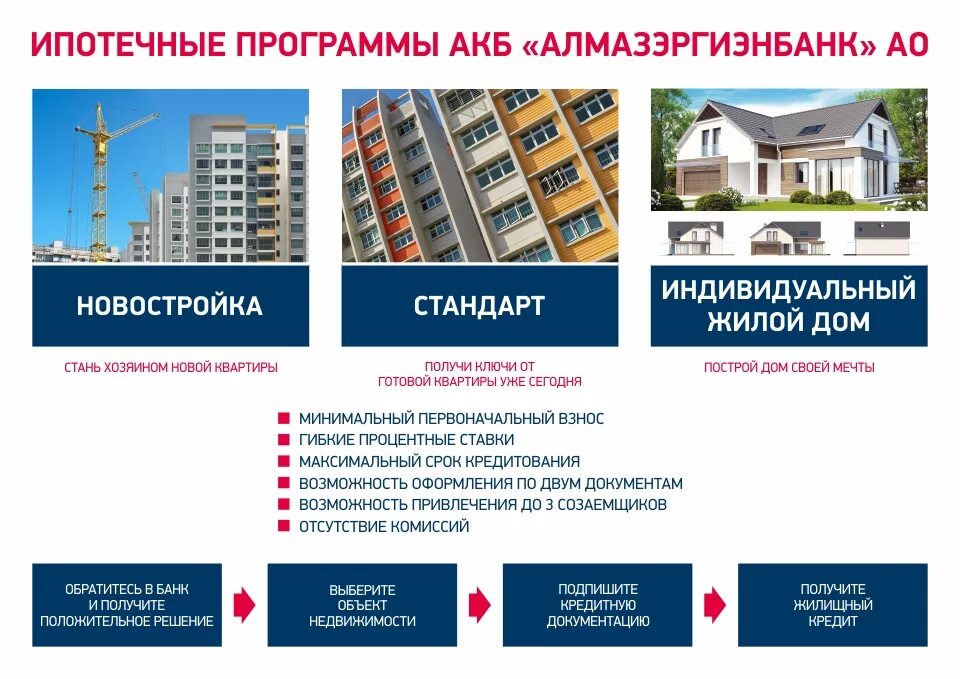 ИПОТЕЧНЫЕ ПРОГРАММЫ АКБ «АЛМАЗЭРГИЭНБАНК» АО

НОВОСТРОЙКА

СТАНЬ ХОЗЯИНОМ НОВОЙ КВАРТИРЫ

СТАНДАРТ

ПОЛУЧИ КЛЮЧИ ОТ ГОТОВОЙ КВАРТИРЫ УЖЕ СЕГОДНЯ

ИНДИВИДУАЛЬНЫЙ ЖИЛОЙ ДОМ

ПОСТРОЙ ДОМ СВОЕЙ МЕЧТЫ

МИНИМАЛЬНЫЙ ПЕРВОНАЧАЛЬНЫЙ ВЗНОС
ГИБКИЕ ПРОЦЕНТНЫЕ СТАВКИ
МАКСИМАЛЬНЫЙ СРОК КРЕДИТОВАНИЯ
ВОЗМОЖНОСТЬ ОФОРМЛЕНИЯ ПО ДВУМ ДОКУМЕНТАМ
ВОЗМОЖНОСТЬ ПРИВЛЕЧЕНИЯ ДО 3 СОЗАЕМЩИКОВ
ОТСУТСТВИЕ КОМИССИЙ

ОБРАТИТЕСЬ В БАНК И ПОЛУЧИТЕ ПОЛОЖИТЕЛЬНОЕ РЕШЕНИЕ

ВЫБЕРИТЕ ОБЪЕКТ НЕДВИЖИМОСТИ

ПОДПИШИТЕ КРЕДИТНУЮ ДОКУМЕНТАЦИЮ

ПОЛУЧИТЕ ЖИЛИЩНЫЙ КРЕДИТ